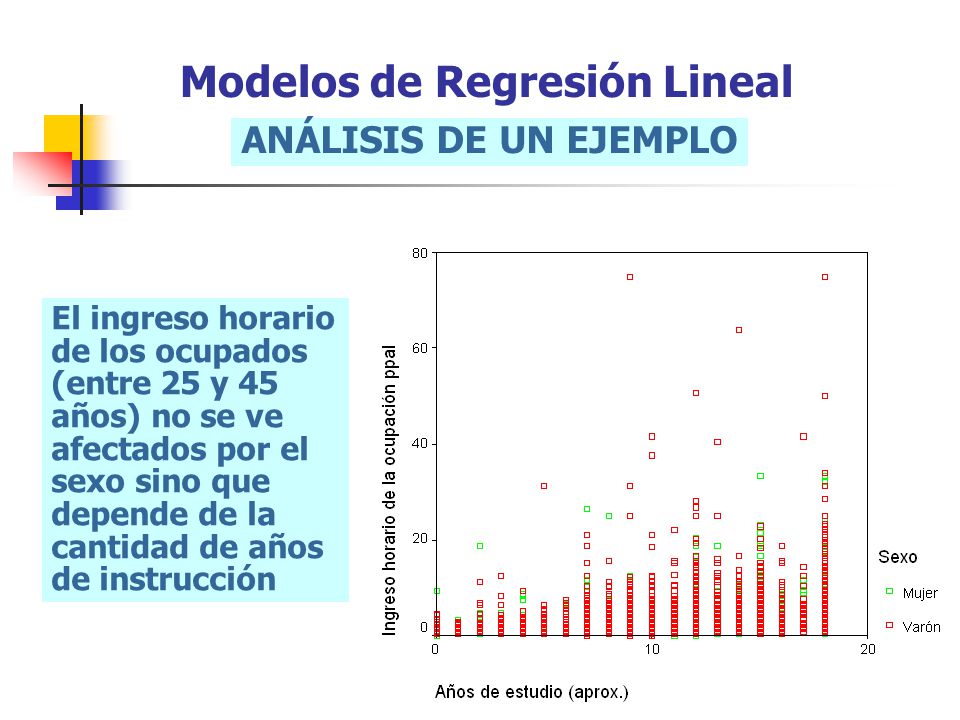 Modelos de Regresión Lineal

ANÁLISIS DE UN EJEMPLO

El ingreso horario de los ocupados (entre 25 y 45 años) no se ve afectados por el sexo sino que depende de la cantidad de años de instrucción

Ingreso horario de la ocupación ppal

80
60
40
20
0

0
10
20

Años de estudio (aprox.)

Sexo
Mujer
Varón